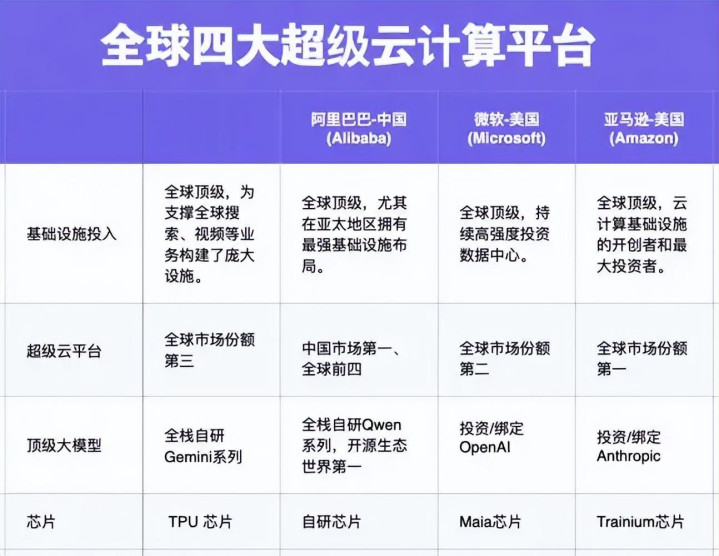 全球四大超级云计算平台

| | | 阿里巴巴-中国 (Alibaba) | 微软-美国 (Microsoft) | 亚马逊-美国 (Amazon) |
|---|---|---|---|---|
| 基础设施投入 | 全球顶级，为支撑全球搜索、视频等业务构建了庞大设施。 | 全球顶级，尤其在亚太地区拥有最强基础设施布局。 | 全球顶级，持续高强度投资数据中心。 | 全球顶级，云计算基础设施的开创者和最大投资者。 |
| 超级云平台 | 全球市场份额第三 | 中国市场第一、全球前四 | 全球市场份额第二 | 全球市场份额第一 |
| 顶级大模型 | 全栈自研Gemini系列 | 全栈自研Qwen系列，开源生态世界第一 | 投资/绑定OpenAI | 投资/绑定Anthropic |
| 芯片 | TPU 芯片 | 自研芯片 | Maia芯片 | Trainium芯片 |